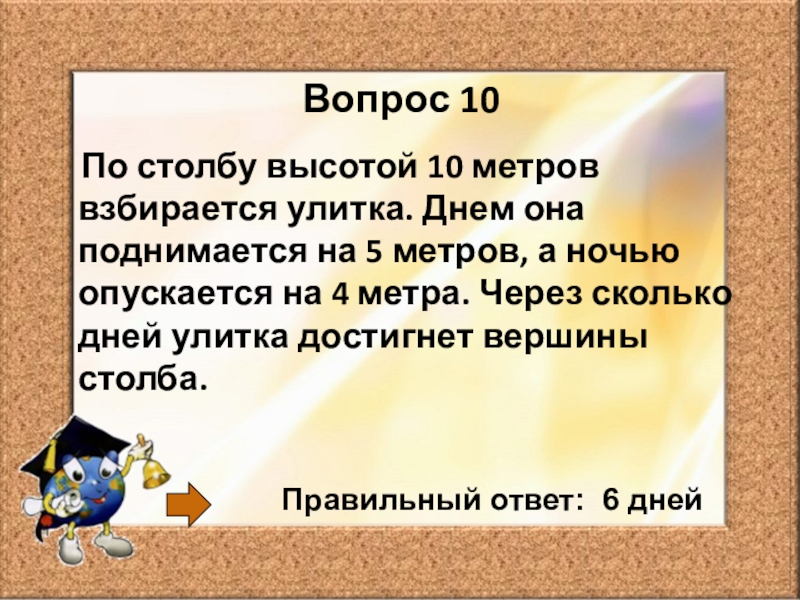 Вопрос 10

По столбу высотой 10 метров взбирается улитка. Днем она поднимается на 5 метров, а ночью опускается на 4 метра. Через сколько дней улитка достигнет вершины столба.

Правильный ответ: 6 дней